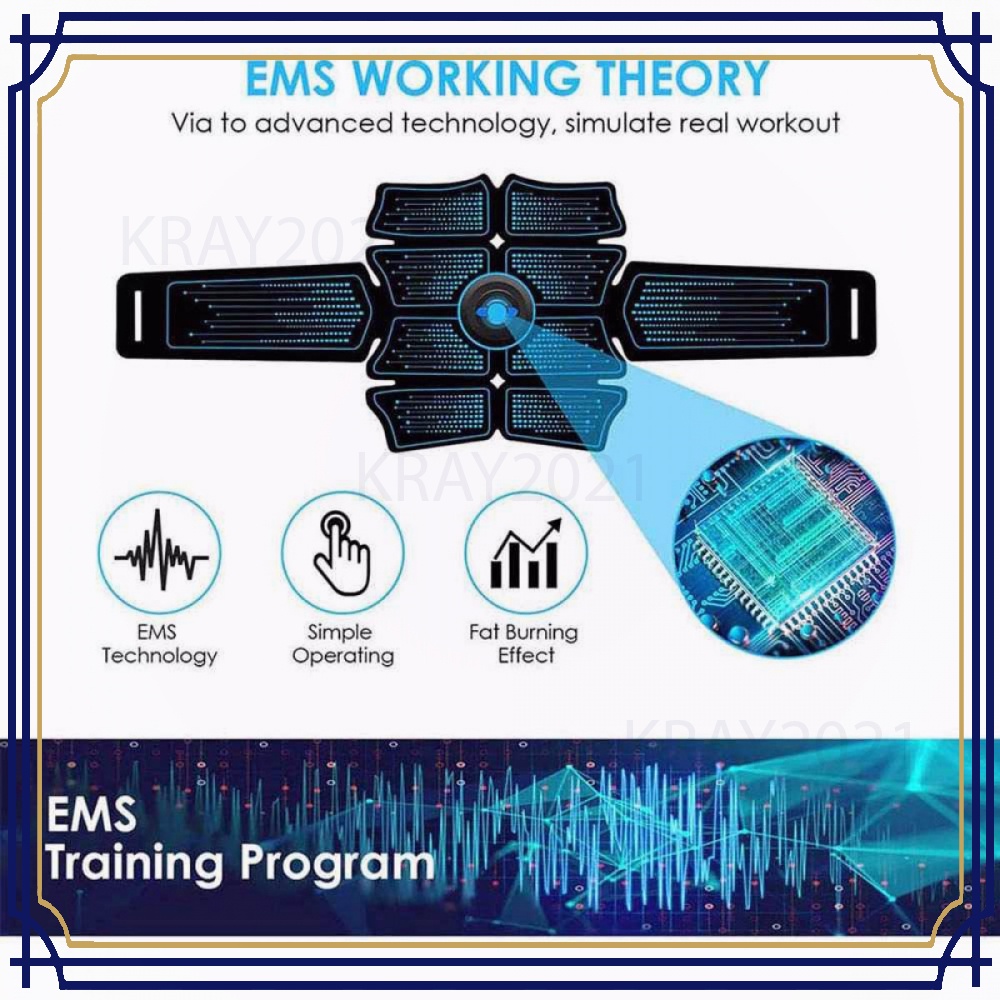 EMS WORKING THEORY

Via to advanced technology, simulate real workout

KRAY2021

KRAY2021

EMS Technology

Simple Operating

Fat Burning Effect

KRAY2021

EMS Training Program